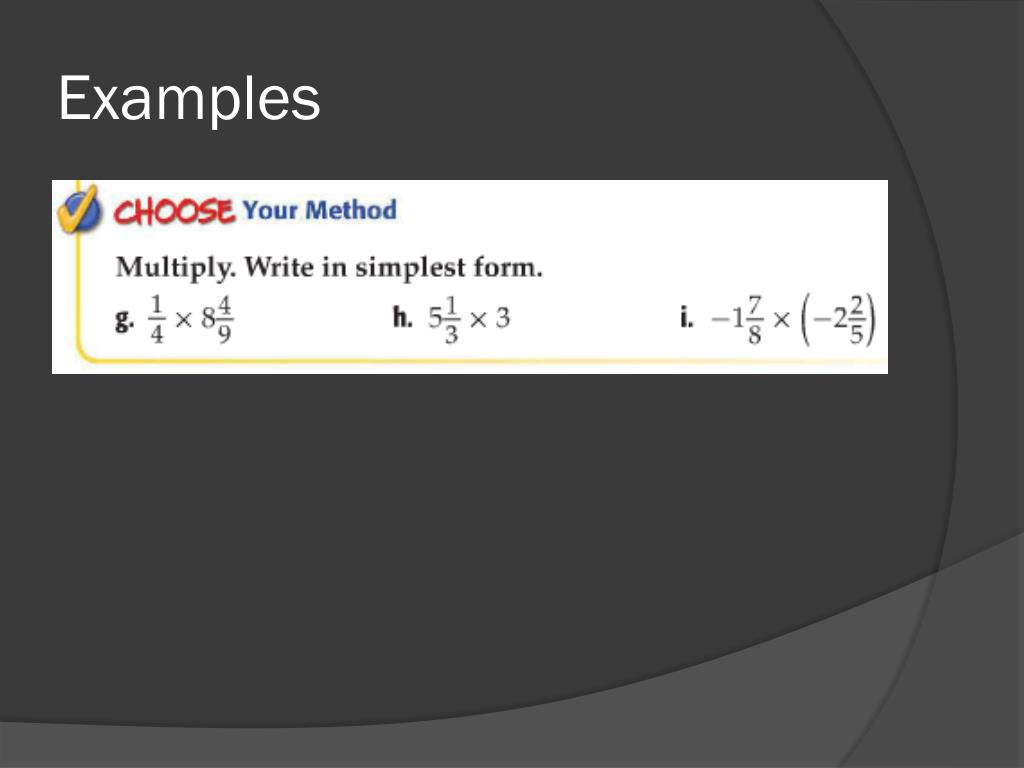 Examples

CHOOSE Your Method

Multiply. Write in simplest form.

g. $\frac{1}{4} \times 8\frac{4}{9}$

h. $5\frac{1}{3} \times 3$

i. $-1\frac{7}{8} \times \left(-2\frac{2}{5}\right)$